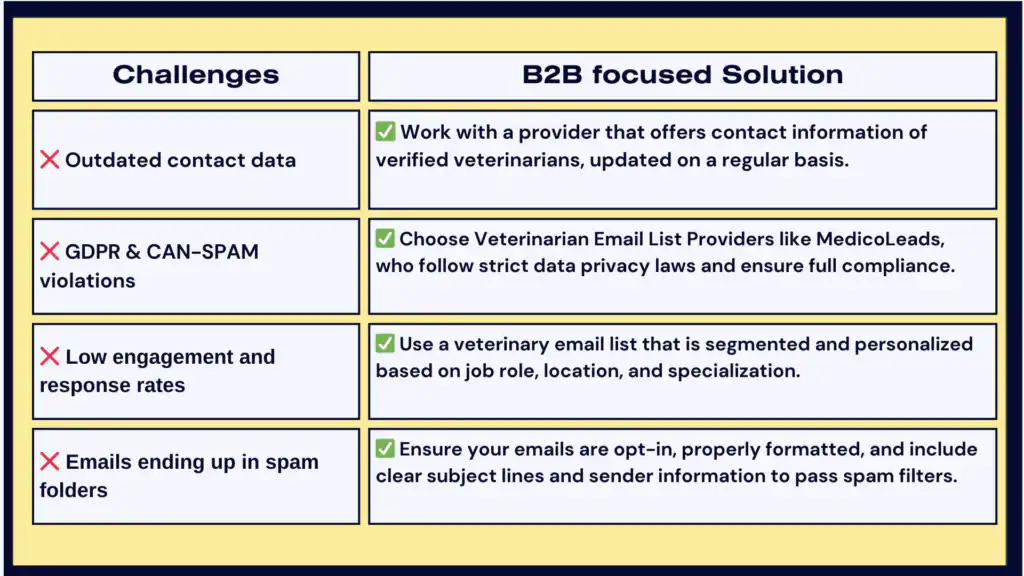 | Challenges | B2B focused Solution |
|---|---|
| ❌ Outdated contact data | ✅ Work with a provider that offers contact information of verified veterinarians, updated on a regular basis. |
| ❌ GDPR & CAN-SPAM violations | ✅ Choose Veterinarian Email List Providers like MedicoLeads, who follow strict data privacy laws and ensure full compliance. |
| ❌ Low engagement and response rates | ✅ Use a veterinary email list that is segmented and personalized based on job role, location, and specialization. |
| ❌ Emails ending up in spam folders | ✅ Ensure your emails are opt-in, properly formatted, and include clear subject lines and sender information to pass spam filters. |